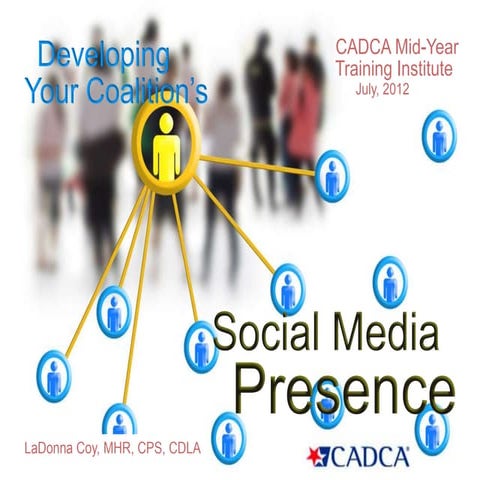 Developing Your Coalition's

CADCA Mid-Year Training Institute
July, 2012

Social Media Presence

LaDonna Coy, MHR, CPS, CDLA

CADCA